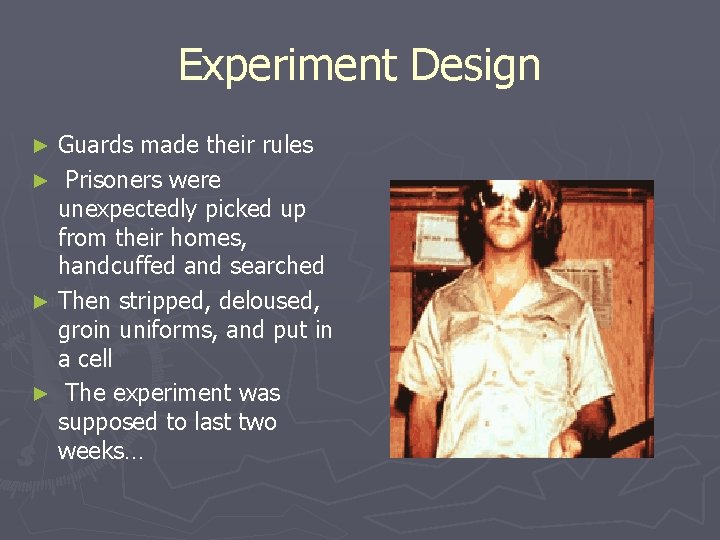 Experiment Design

► Guards made their rules
► Prisoners were unexpectedly picked up from their homes, handcuffed and searched
► Then stripped, deloused, groin uniforms, and put in a cell
► The experiment was supposed to last two weeks…